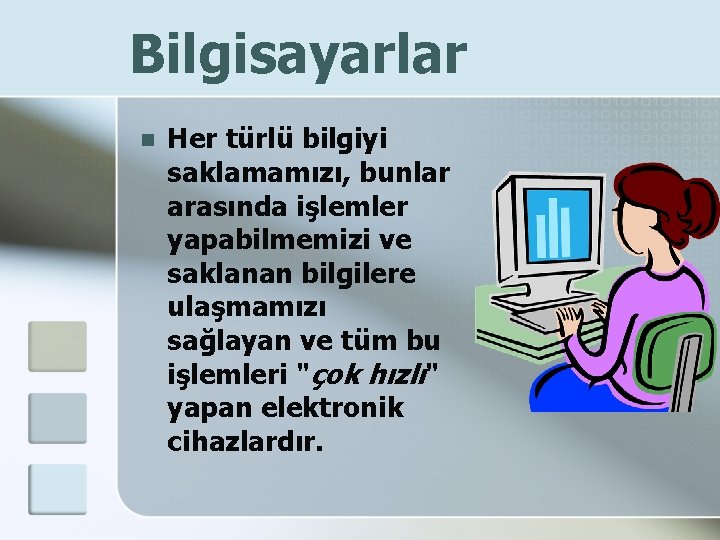 Bilgisayarlar

Her türlü bilgiyi saklamamızı, bunlar arasında işlemler yapabilmemizi ve saklanan bilgilere ulaşmamızı sağlayan ve tüm bu işlemleri "çok hızlı" yapan elektronik cihazlardır.